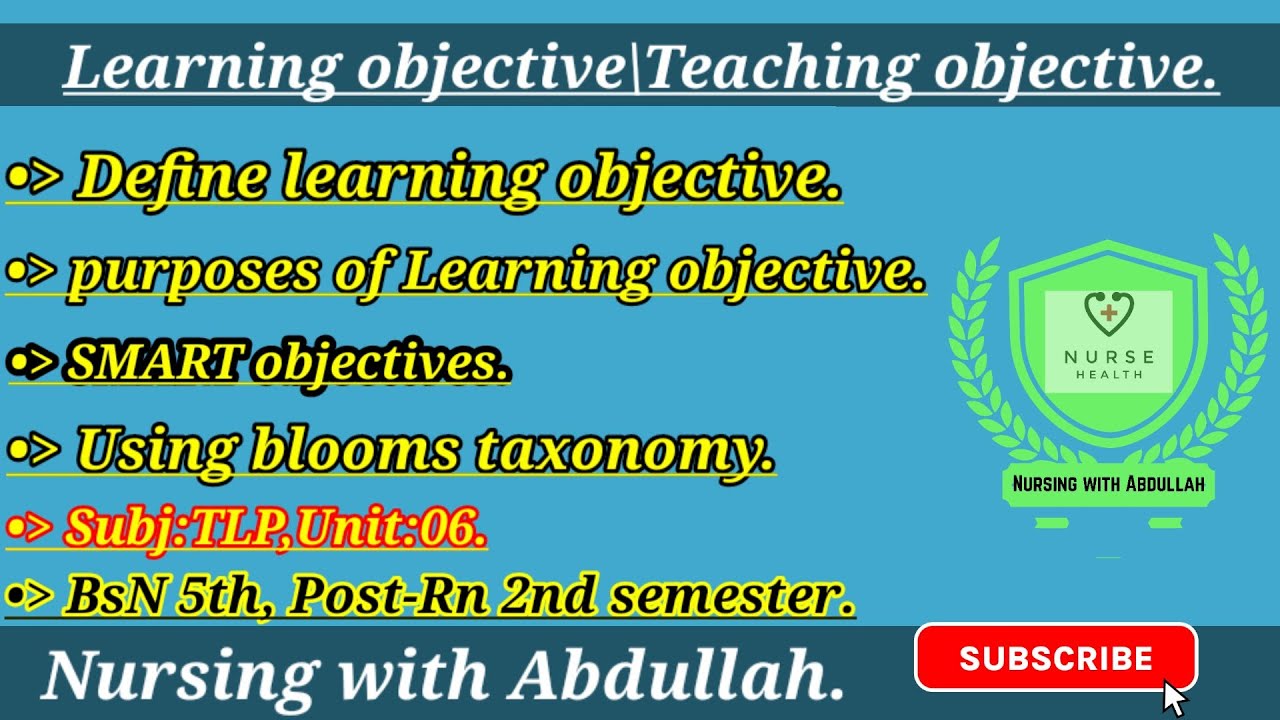 Learning objective\Teaching objective.

•> Define learning objective.

•> purposes of Learning objective.

•> SMART objectives.

•> Using blooms taxonomy.

•> Subj:TLP,Unit:06.

•> BsN 5th, Post-Rn 2nd semester.

NURSE
HEALTH

Nursing with Abdullah

Nursing with Abdullah.

SUBSCRIBE